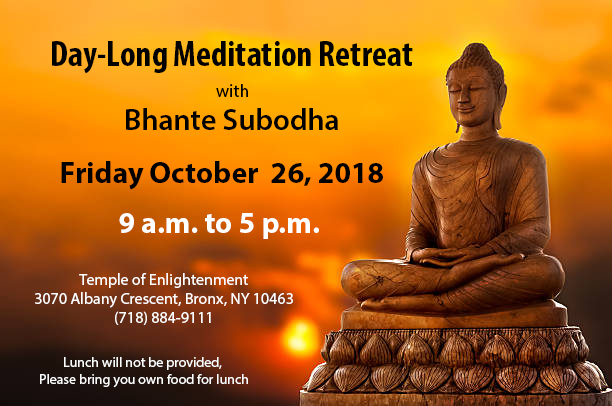 Day-Long Meditation Retreat

with

Bhante Subodha

Friday October 26, 2018

9 a.m. to 5 p.m.

Temple of Enlightenment
3070 Albany Crescent, Bronx, NY 10463
(718) 884-9111

Lunch will not be provided,
Please bring you own food for lunch